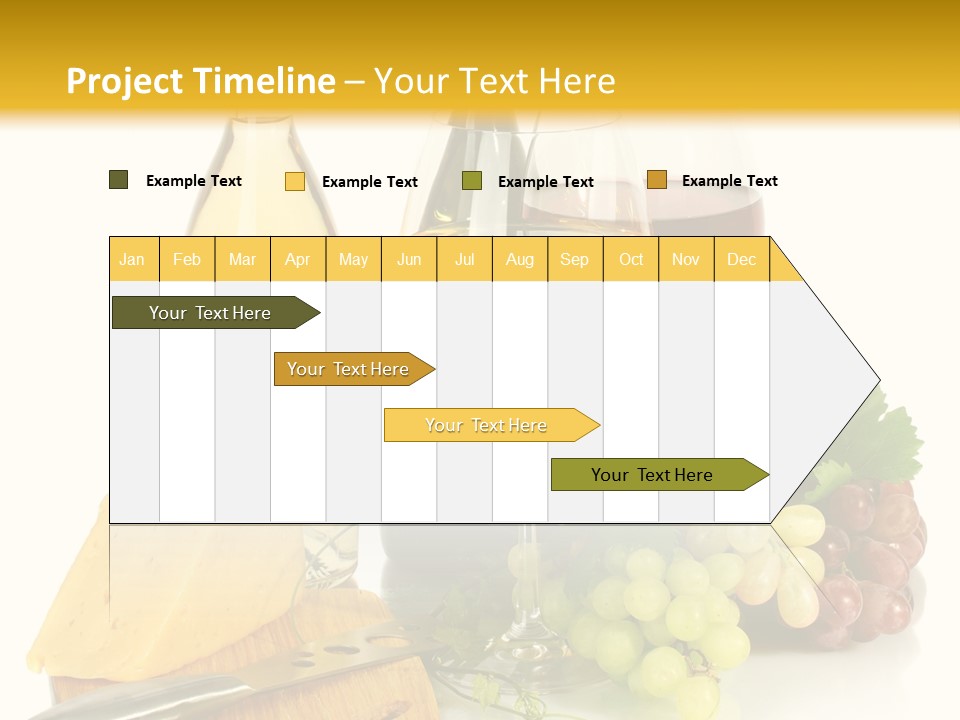 Project Timeline – Your Text Here

Example Text
Example Text
Example Text
Example Text

| Jan | Feb | Mar | Apr | May | Jun | Jul | Aug | Sep | Oct | Nov | Dec |
|---|---|---|---|---|---|---|---|---|---|---|---|

Your Text Here

Your Text Here

Your Text Here

Your Text Here